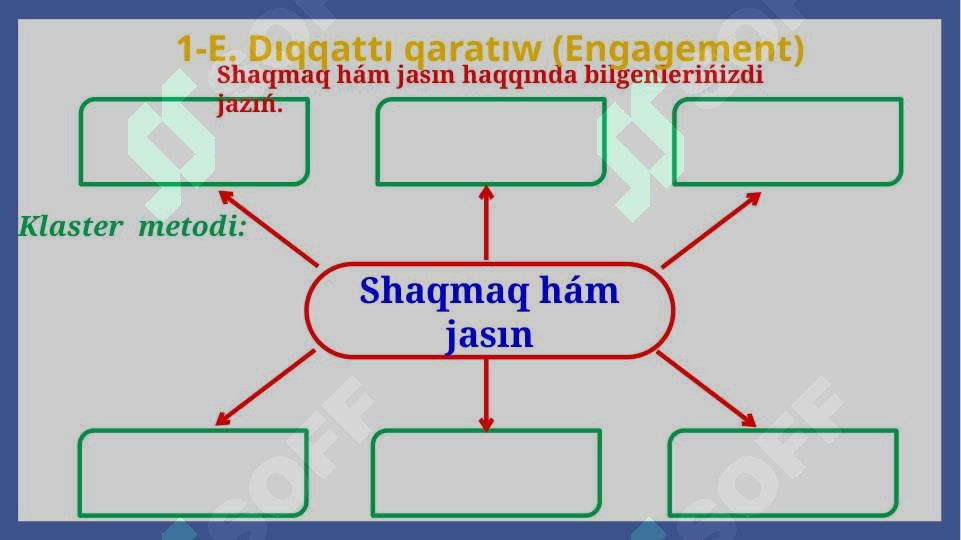 1-E. Dıqqattı qaratıw (Engagement)

Shaqmaq hám jasın haqqında bilgenlerińizdi jazıń.

Klaster metodi:

Shaqmaq hám jasın

SOFF

SOFF